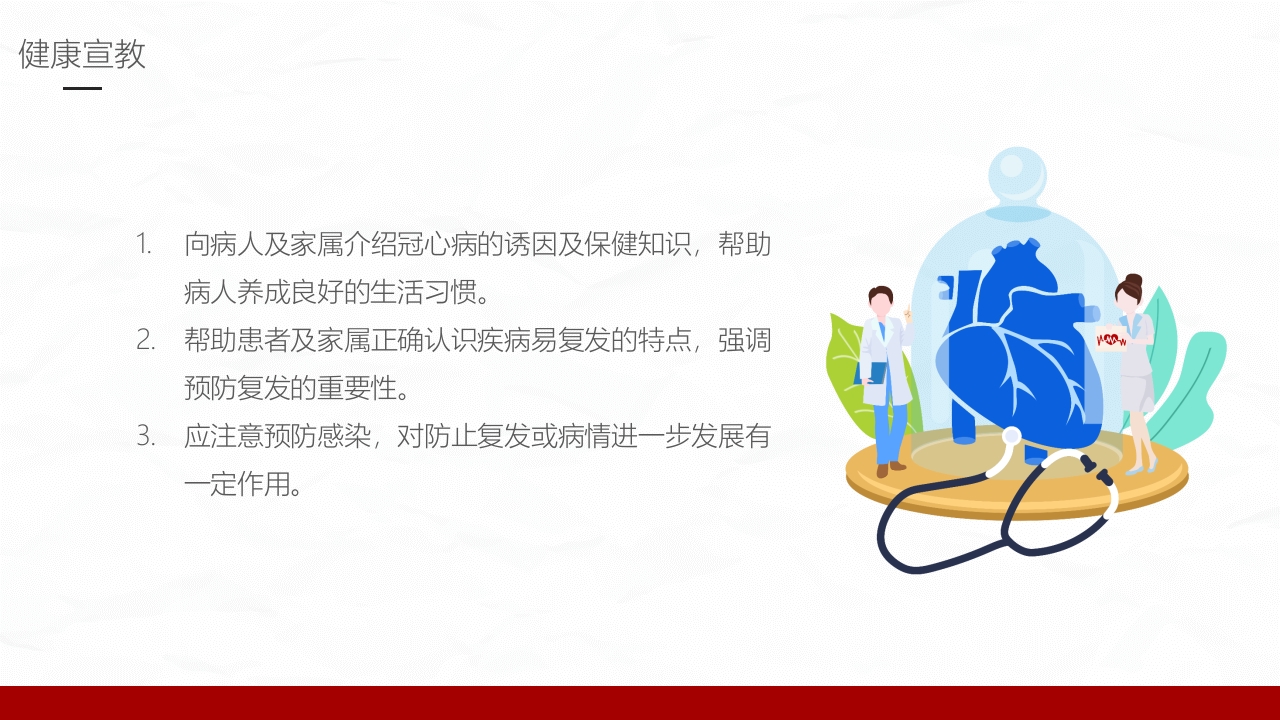 健康宣教

1. 向病人及家属介绍冠心病的诱因及保健知识，帮助病人养成良好的生活习惯。

2. 帮助患者及家属正确认识疾病易复发的特点，强调预防复发的重要性。

3. 应注意预防感染，对防止复发或病情进一步发展有一定作用。